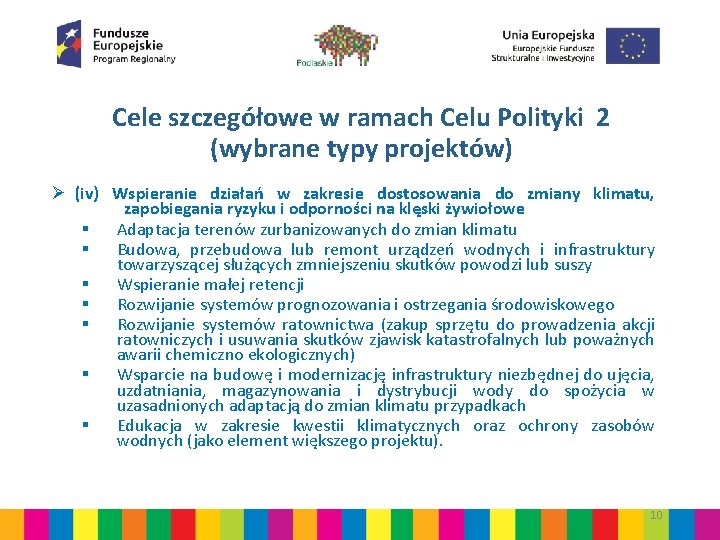 Fundusze Europejskie
Program Regionalny

Podlaskie

Unia Europejska
Europejskie Fundusze Strukturalne i Inwestycyjne

Cele szczegółowe w ramach Celu Polityki 2 (wybrane typy projektów)

➢ (iv) Wspieranie działań w zakresie dostosowania do zmiany klimatu, zapobiegania ryzyku i odporności na klęski żywiołowe

▪ Adaptacja terenów zurbanizowanych do zmian klimatu
▪ Budowa, przebudowa lub remont urządzeń wodnych i infrastruktury towarzyszącej służących zmniejszeniu skutków powodzi lub suszy
▪ Wspieranie małej retencji
▪ Rozwijanie systemów prognozowania i ostrzegania środowiskowego
▪ Rozwijanie systemów ratownictwa (zakup sprzętu do prowadzenia akcji ratowniczych i usuwania skutków zjawisk katastrofalnych lub poważnych awarii chemiczno ekologicznych)
▪ Wsparcie na budowę i modernizację infrastruktury niezbędnej do ujęcia, uzdatniania, magazynowania i dystrybucji wody do spożycia w uzasadnionych adaptacją do zmian klimatu przypadkach
▪ Edukacja w zakresie kwestii klimatycznych oraz ochrony zasobów wodnych (jako element większego projektu).

10